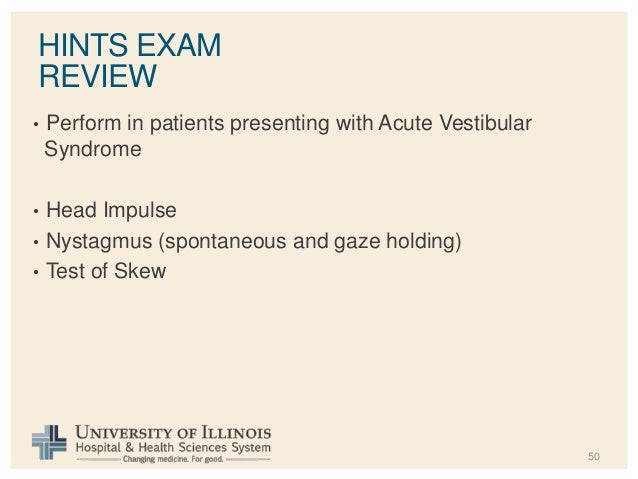 HINTS EXAM
REVIEW

• Perform in patients presenting with Acute Vestibular Syndrome

• Head Impulse
• Nystagmus (spontaneous and gaze holding)
• Test of Skew

UNIVERSITY OF ILLINOIS
Hospital & Health Sciences System
Changing medicine. For good.

50